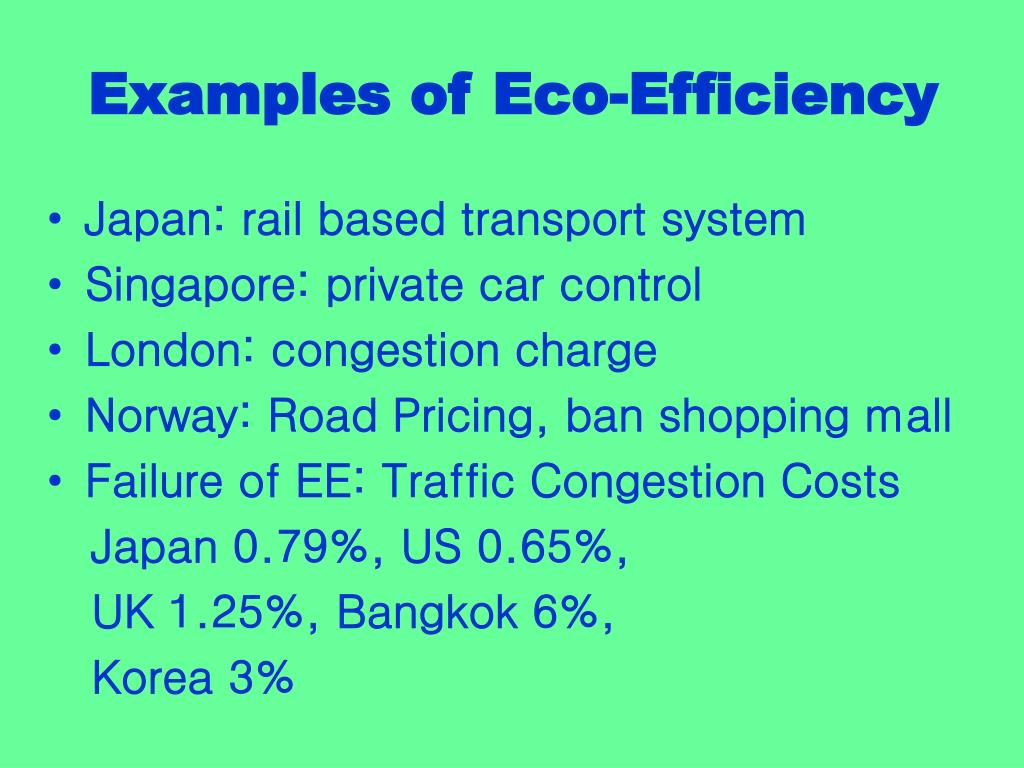 Examples of Eco-Efficiency

• Japan: rail based transport system
• Singapore: private car control
• London: congestion charge
• Norway: Road Pricing, ban shopping mall
• Failure of EE: Traffic Congestion Costs
Japan 0.79%, US 0.65%,
UK 1.25%, Bangkok 6%,
Korea 3%